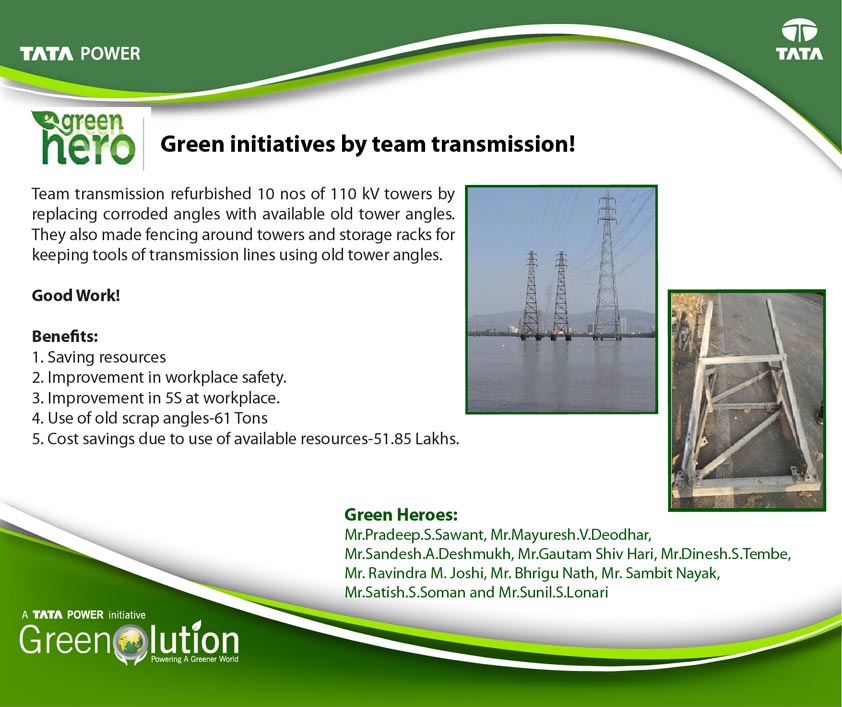 TATA POWER

TATA

green hero

Green initiatives by team transmission!

Team transmission refurbished 10 nos of 110 kV towers by replacing corroded angles with available old tower angles. They also made fencing around towers and storage racks for keeping tools of transmission lines using old tower angles.

Good Work!

Benefits:
1. Saving resources
2. Improvement in workplace safety.
3. Improvement in 5S at workplace.
4. Use of old scrap angles-61 Tons
5. Cost savings due to use of available resources-51.85 Lakhs.

Green Heroes:
Mr.Pradeep.S.Sawant, Mr.Mayuresh.V.Deodhar, Mr.Sandesh.A.Deshmukh, Mr.Gautam Shiv Hari, Mr.Dinesh.S.Tembe, Mr. Ravindra M. Joshi, Mr. Bhrigu Nath, Mr. Sambit Nayak, Mr.Satish.S.Soman and Mr.Sunil.S.Lonari

A TATA POWER initiative
Greenolution
Powering A Greener World